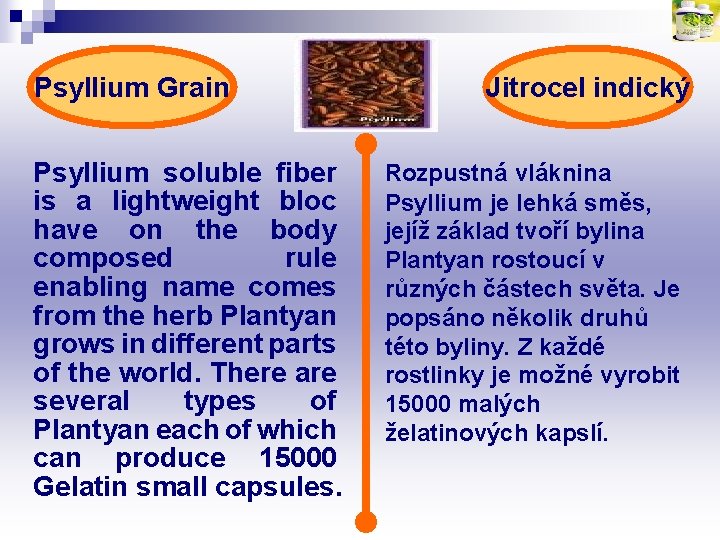 Psyllium Grain

Psyllium

Jitrocel indický

Psyllium soluble fiber is a lightweight bloc have on the body composed rule enabling name comes from the herb Plantyan grows in different parts of the world. There are several types of Plantyan each of which can produce 15000 Gelatin small capsules.

Rozpustná vláknina Psyllium je lehká směs, jejíž základ tvoří bylina Plantyan rostoucí v různých částech světa. Je popsáno několik druhů této byliny. Z každé rostlinky je možné vyrobit 15000 malých želatinových kapslí.